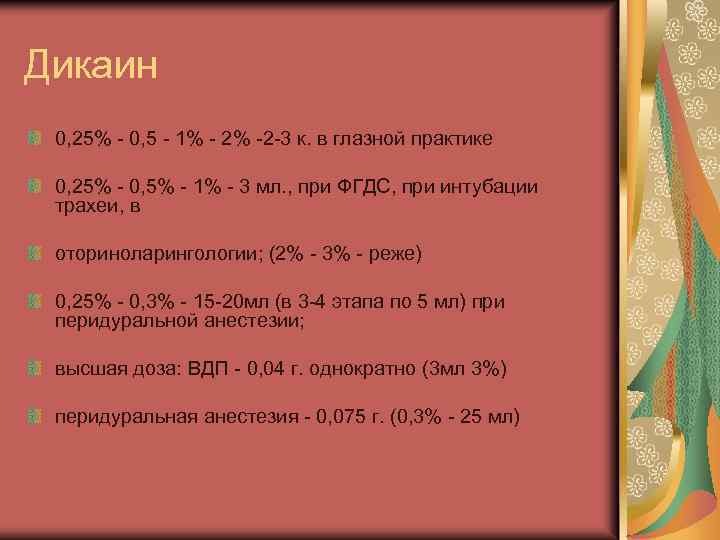 Дикаин

0,25% - 0,5 - 1% - 2% -2-3 к. в глазной практике

0,25% - 0,5% - 1% - 3 мл., при ФГДС, при интубации трахеи, в

оториноларингологии; (2% - 3% - реже)

0,25% - 0,3% - 15-20мл (в 3-4 этапа по 5 мл) при перидуральной анестезии;

высшая доза: ВДП - 0,04 г. однократно (3мл 3%)

перидуральная анестезия - 0,075 г. (0,3% - 25 мл)